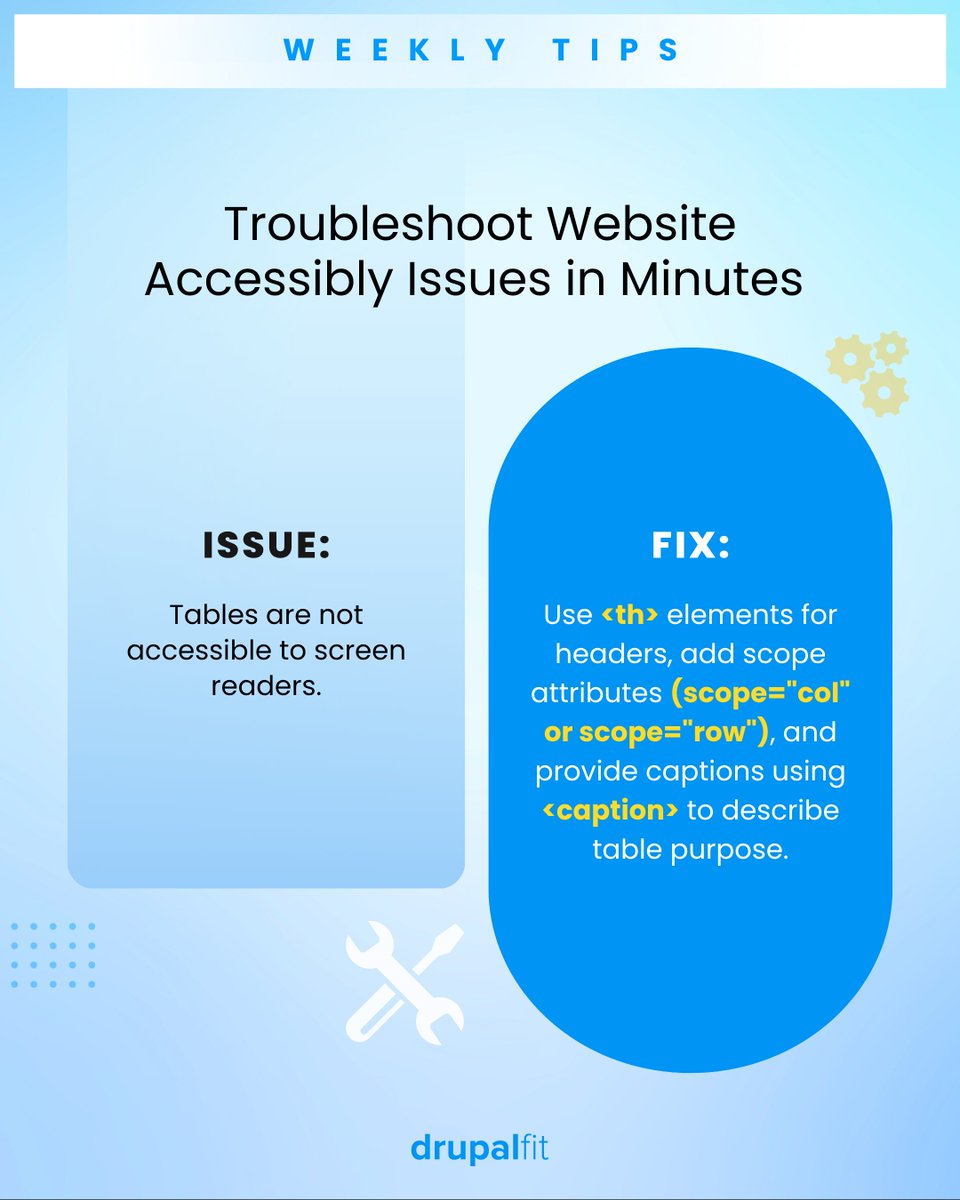 WEEKLY TIPS

Troubleshoot Website Accessibly Issues in Minutes

ISSUE:

Tables are not accessible to screen readers.

FIX:

Use <th> elements for headers, add scope attributes (scope="col" or scope="row"), and provide captions using <caption> to describe table purpose.

drupalfit